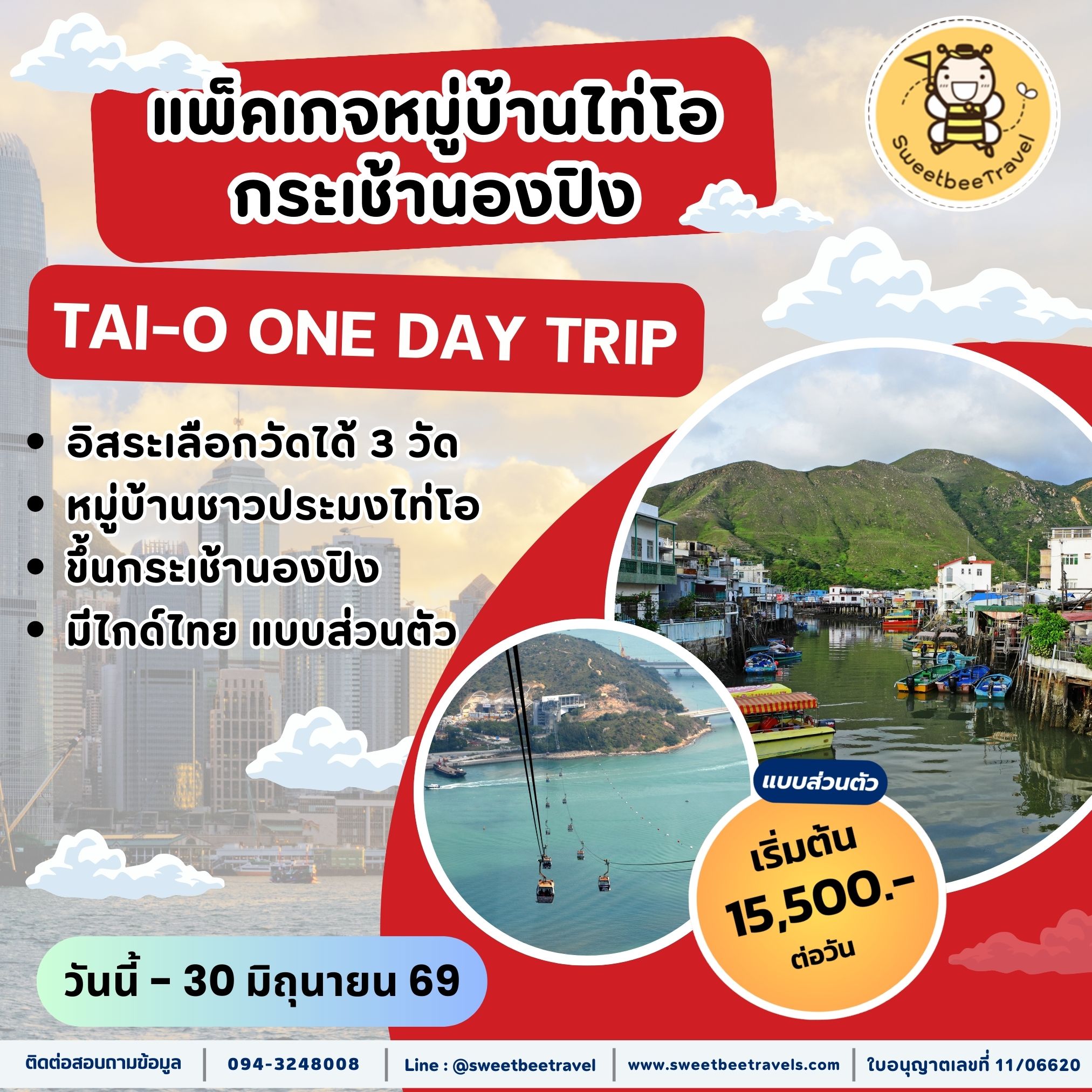 แพ็คเกจหมู่บ้านไท่โอ
กระเช้านองปิง

SweetbeeTravel

TAI-O ONE DAY TRIP

• อิสระเลือกวัดได้ 3 วัด
• หมู่บ้านชาวประมงไท่โอ
• ขึ้นกระเช้านองปิง
• มีไกด์ไทย แบบส่วนตัว

แบบส่วนตัว
เริ่มต้น
15,500.-
ต่อวัน

วันนี้ - 30 มิถุนายน 69

ติดต่อสอบถามข้อมูล | 094-3248008 | Line : @sweetbeetravel | www.sweetbeetravels.com | ใบอนุญาตเลขที่ 11/06620